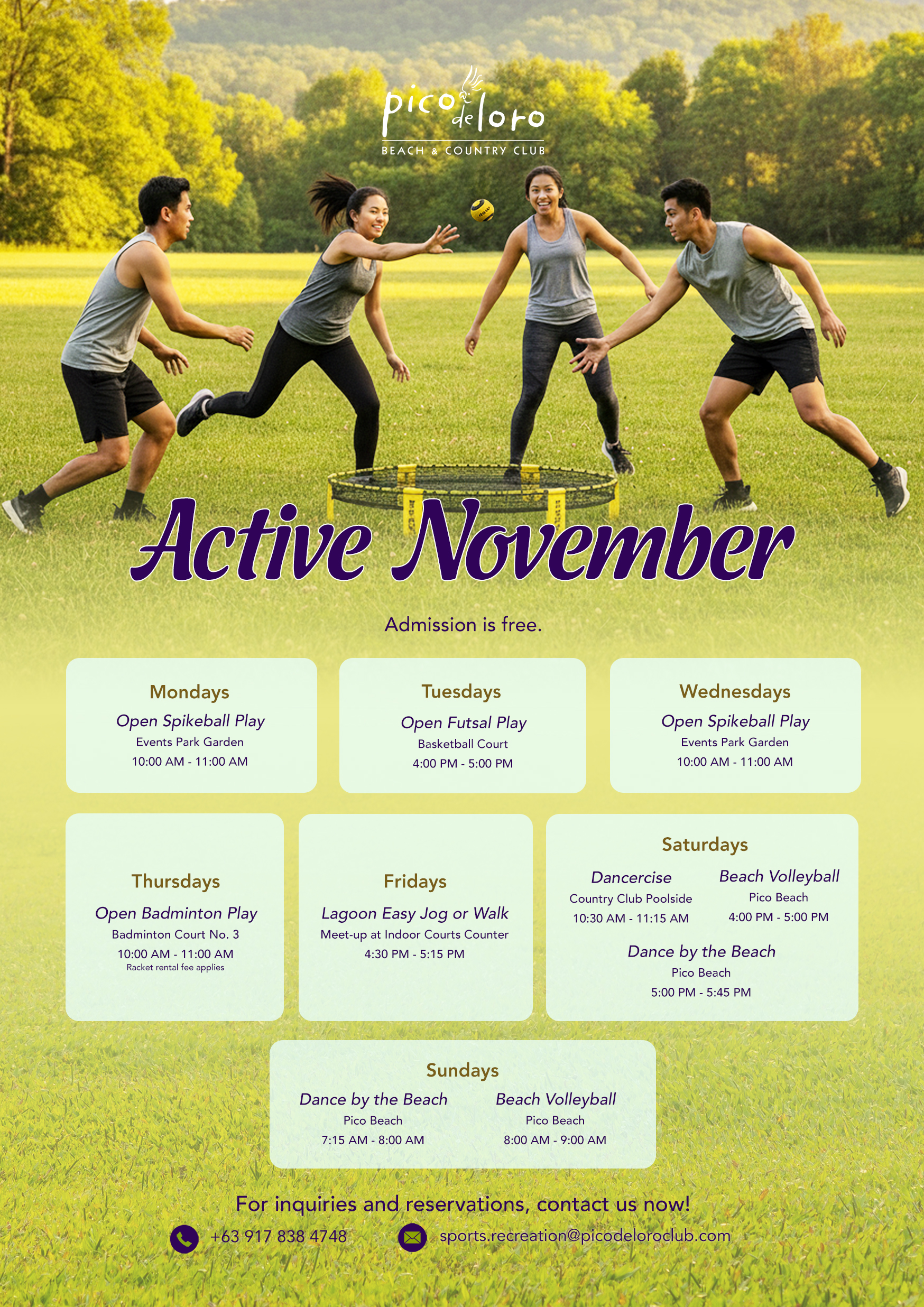 pico de loro
BEACH & COUNTRY CLUB

Active November

Admission is free.

Mondays
Open Spikeball Play
Events Park Garden
10:00 AM - 11:00 AM

Tuesdays
Open Futsal Play
Basketball Court
4:00 PM - 5:00 PM

Wednesdays
Open Spikeball Play
Events Park Garden
10:00 AM - 11:00 AM

Thursdays
Open Badminton Play
Badminton Court No. 3
10:00 AM - 11:00 AM
Racket rental fee applies

Fridays
Lagoon Easy Jog or Walk
Meet-up at Indoor Courts Counter
4:30 PM - 5:15 PM

Saturdays
Dancercise
Country Club Poolside
10:30 AM - 11:15 AM

Beach Volleyball
Pico Beach
4:00 PM - 5:00 PM

Dance by the Beach
Pico Beach
5:00 PM - 5:45 PM

Sundays
Dance by the Beach
Pico Beach
7:15 AM - 8:00 AM

Beach Volleyball
Pico Beach
8:00 AM - 9:00 AM

For inquiries and reservations, contact us now!
+63 917 838 4748
sports.recreation@picodeloroclub.com